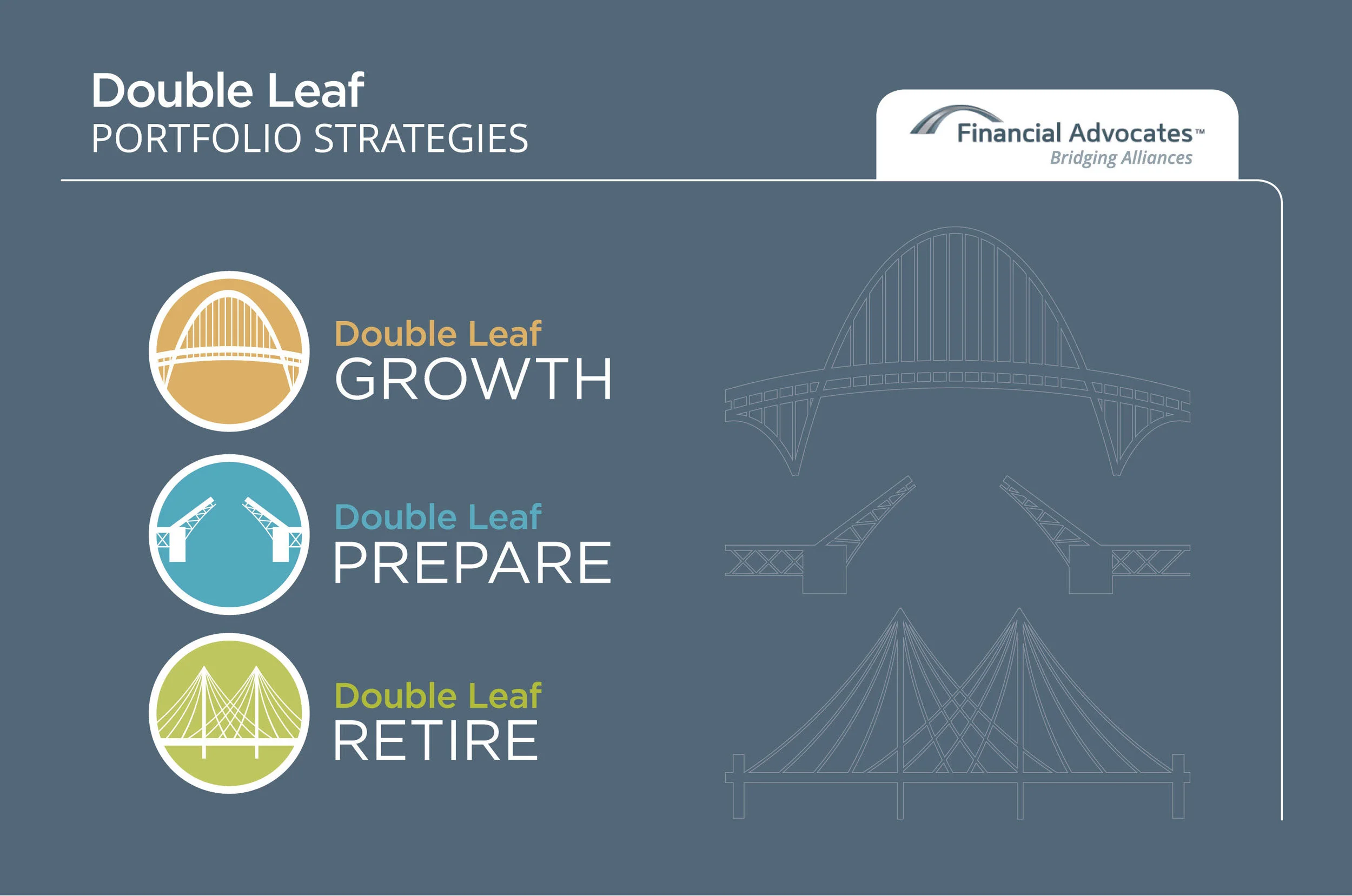 Double Leaf
PORTFOLIO STRATEGIES

Financial Advocates™
Bridging Alliances

Double Leaf
GROWTH

Double Leaf
PREPARE

Double Leaf
RETIRE